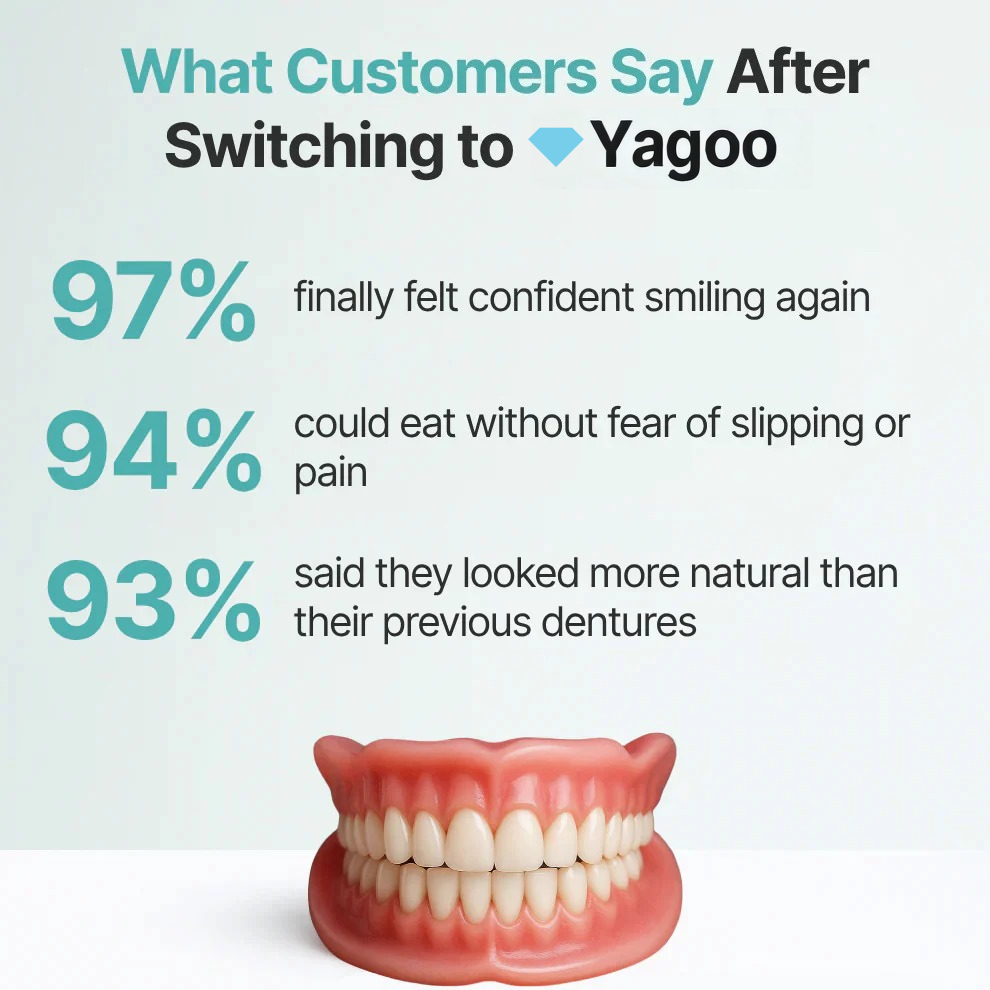 What Customers Say After Switching to Yagoo

97% finally felt confident smiling again

94% could eat without fear of slipping or pain

93% said they looked more natural than their previous dentures